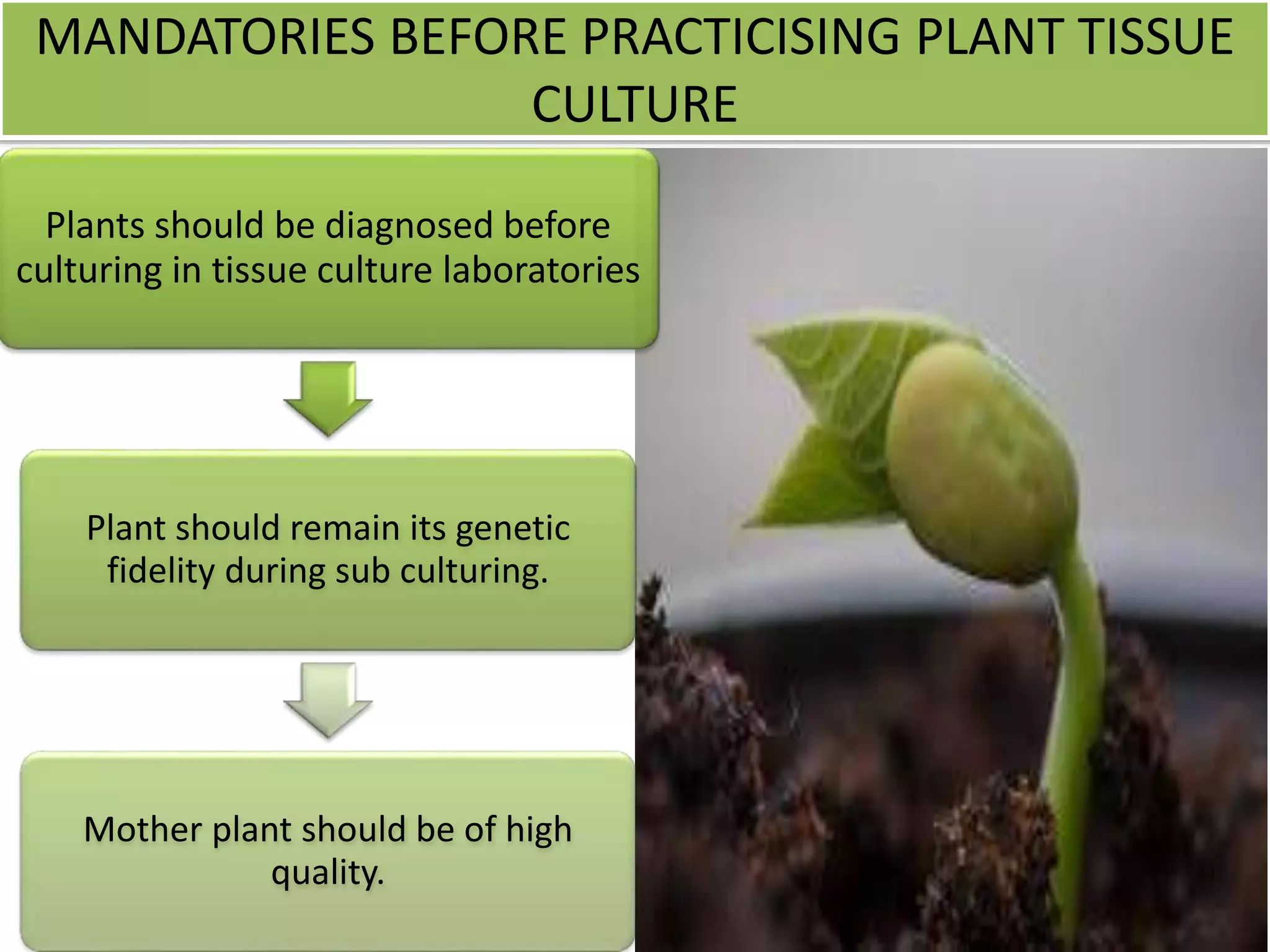 MANDATORIES BEFORE PRACTICISING PLANT TISSUE CULTURE

Plants should be diagnosed before culturing in tissue culture laboratories

Plant should remain its genetic fidelity during sub culturing.

Mother plant should be of high quality.